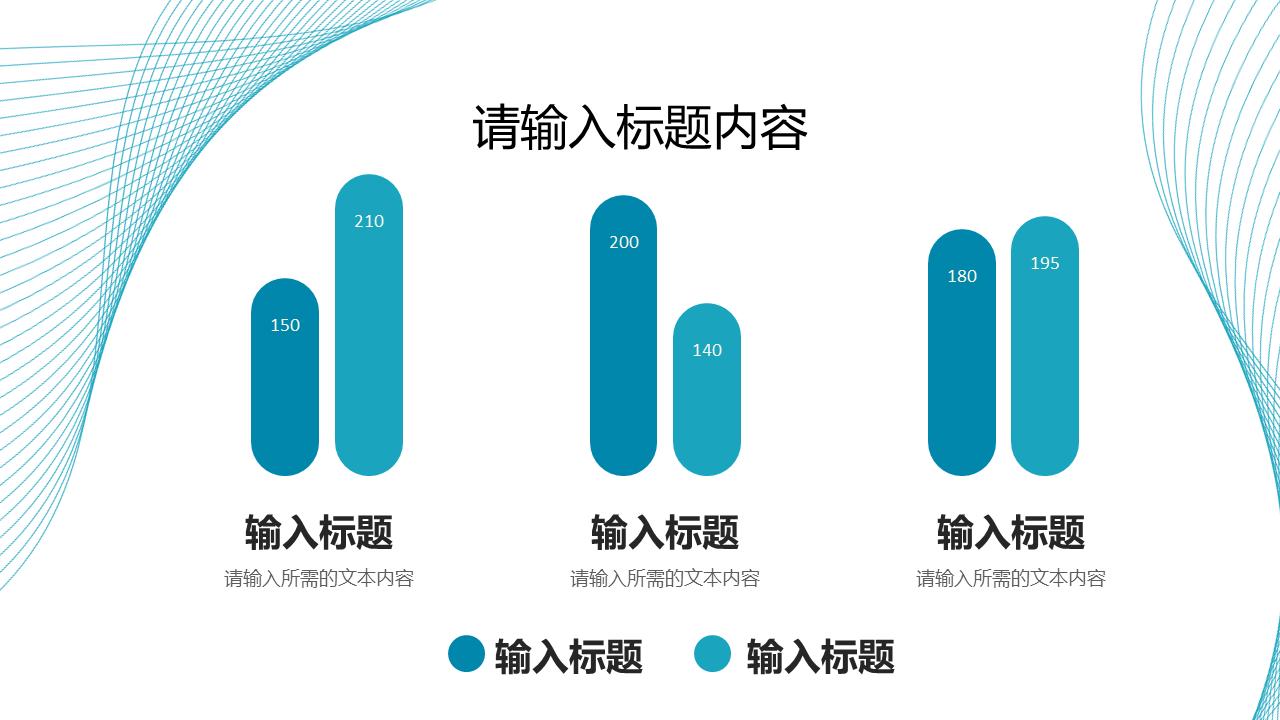 请输入标题内容

150
210
200
140
180
195

输入标题
请输入所需的文本内容

输入标题
请输入所需的文本内容

输入标题
请输入所需的文本内容

输入标题 输入标题